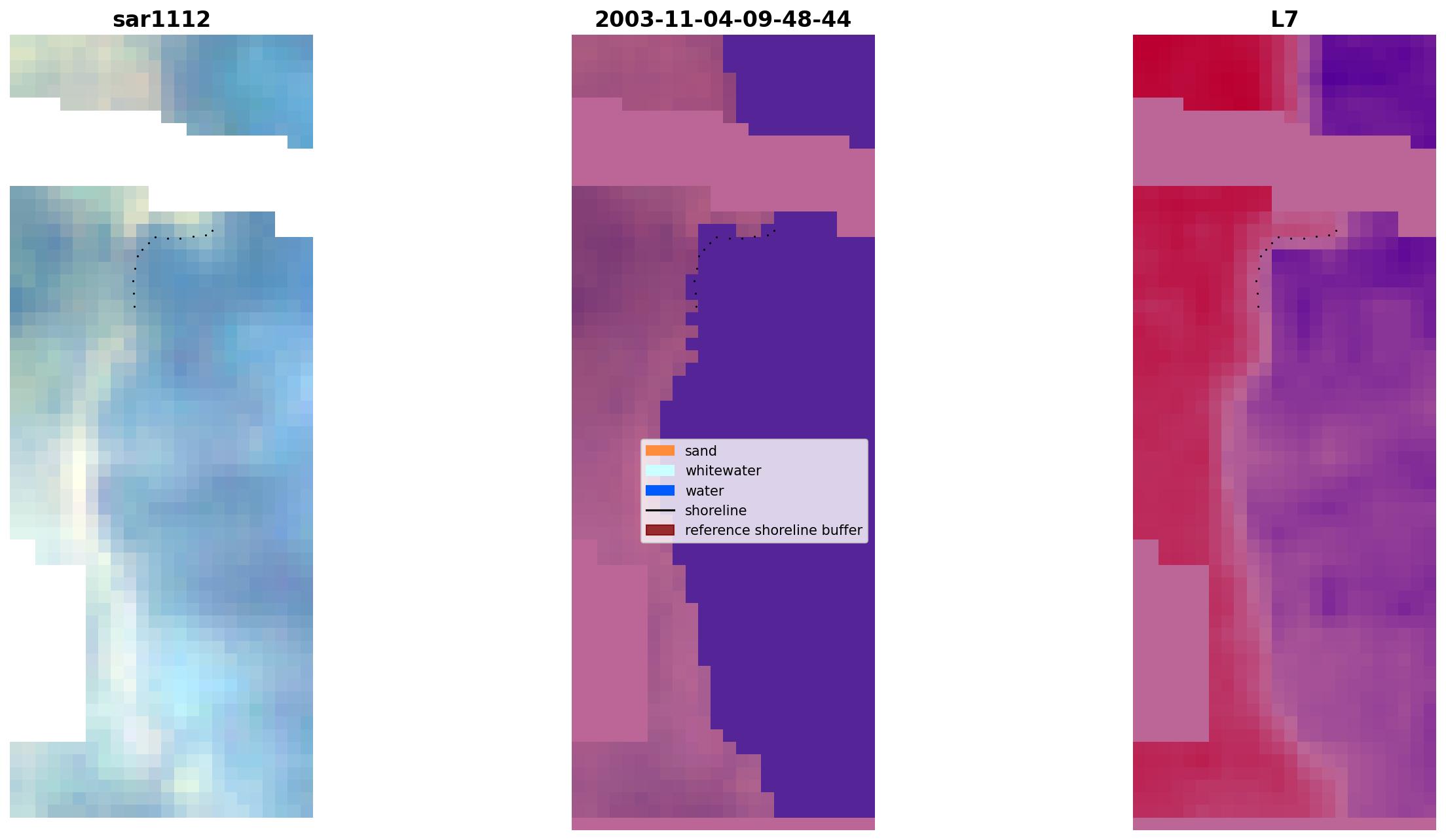 sar1112

2003-11-04-09-48-44

L7

sand
whitewater
water
shoreline
reference shoreline buffer